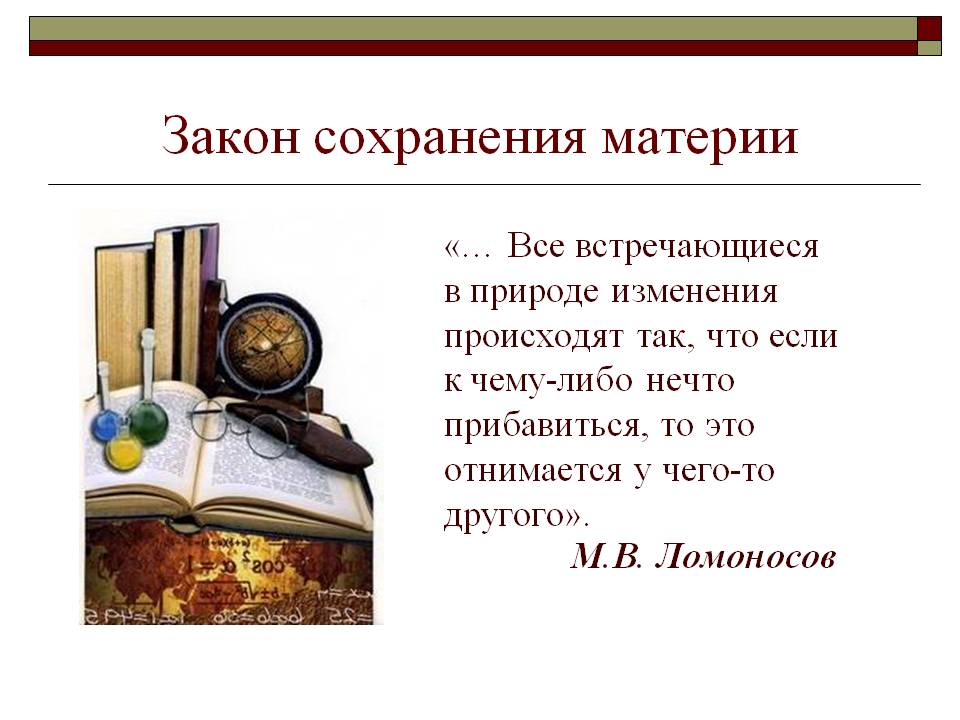 Закон сохранения материи

«… Все встречающиеся в природе изменения происходят так, что если к чему-либо нечто прибавиться, то это отнимается у чего-то другого».

М.В. Ломоносов